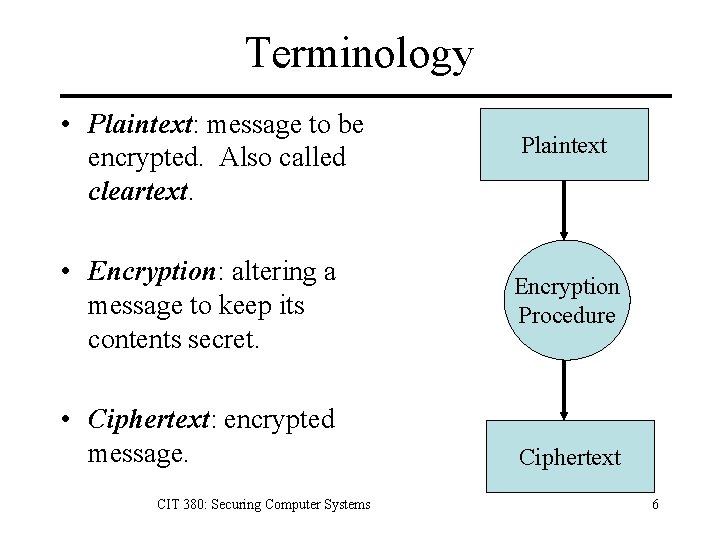 Terminology

• Plaintext: message to be encrypted. Also called cleartext.

• Encryption: altering a message to keep its contents secret.

• Ciphertext: encrypted message.

Plaintext

Encryption Procedure

Ciphertext

CIT 380: Securing Computer Systems

6